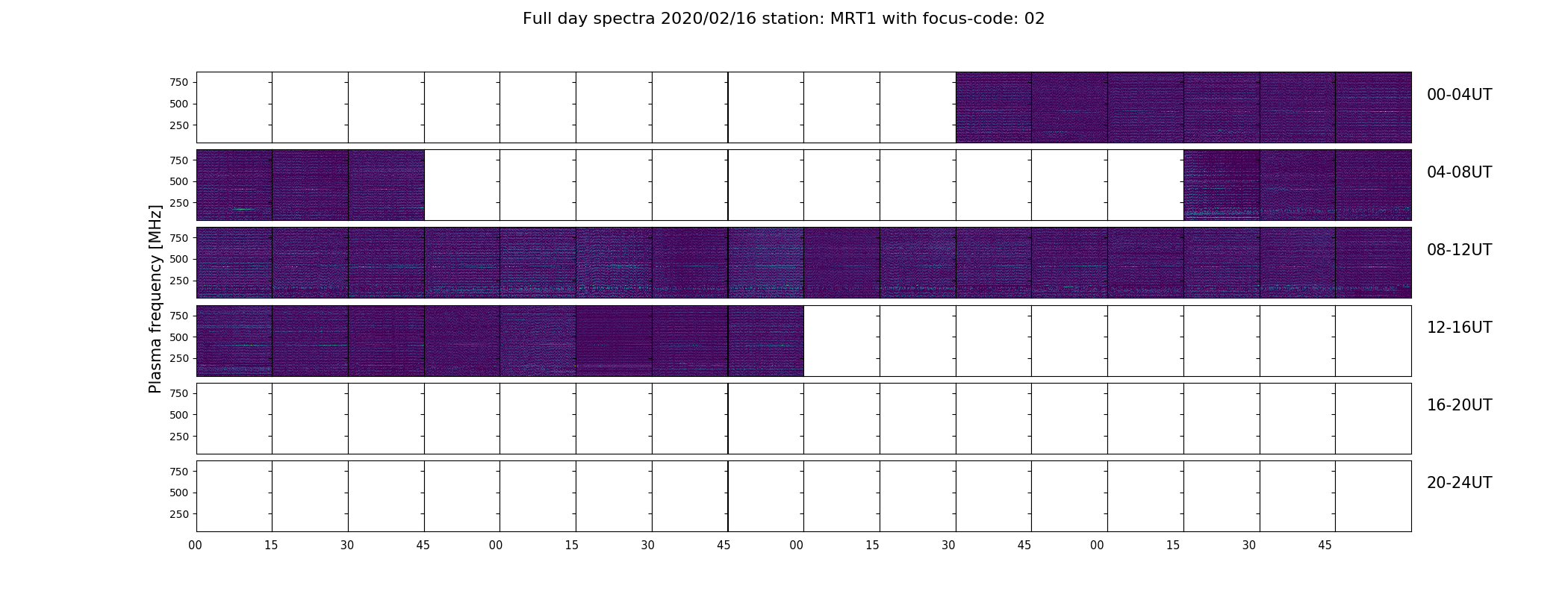 Full day spectra 2020/02/16 station: MRT1 with focus-code: 02

Plasma frequency [MHz]

750
500
250
00-04UT

750
500
250
04-08UT

750
500
250
08-12UT

750
500
250
12-16UT

750
500
250
16-20UT

750
500
250
20-24UT

00 15 30 45 00 15 30 45 00 15 30 45 00 15 30 45